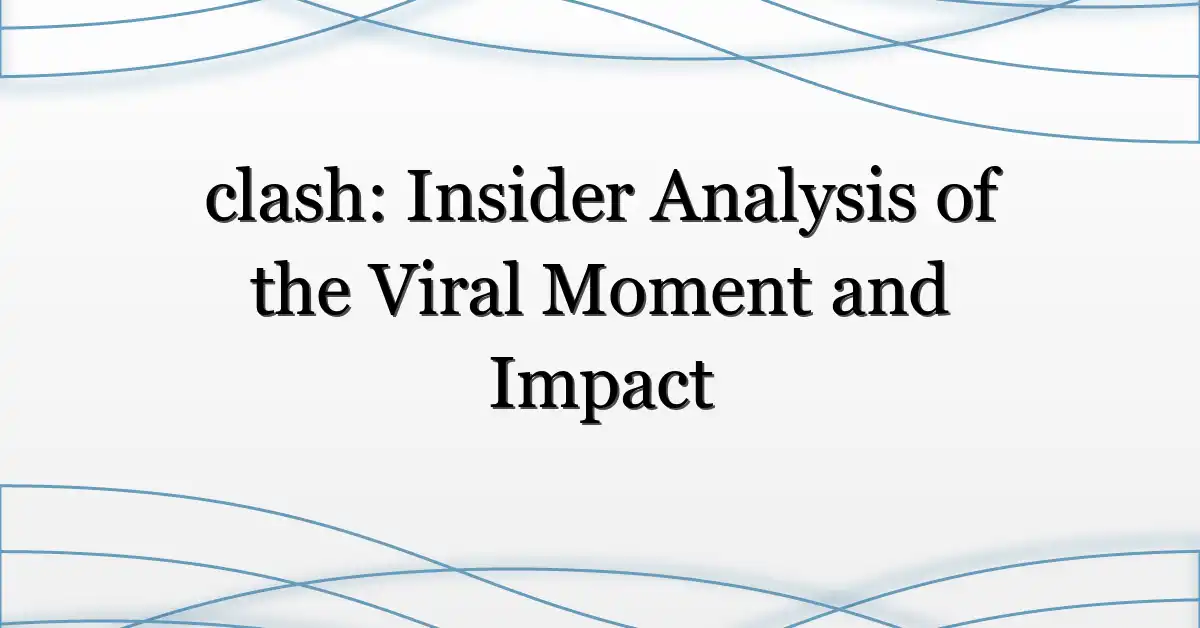 clash: Insider Analysis of the Viral Moment and Impact